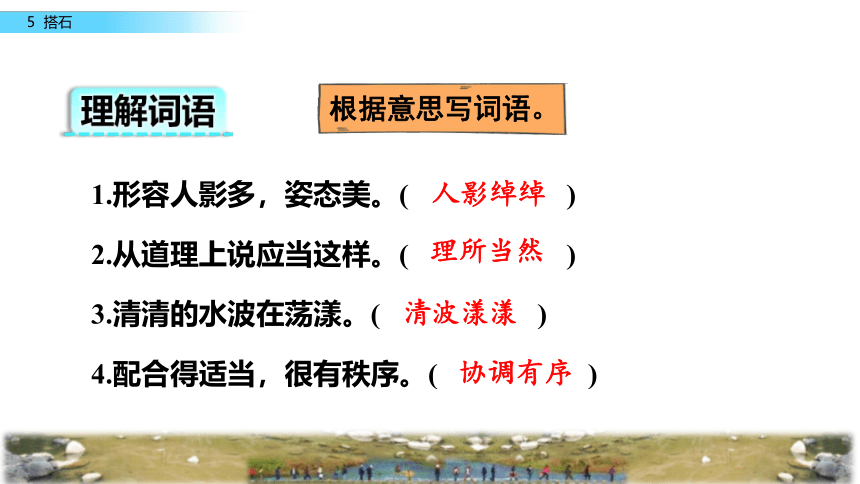 5 搭石

理解词语

根据意思写词语。

1.形容人影多，姿态美。（ 人影绰绰 ）

2.从道理上说应当这样。（ 理所当然 ）

3.清清的水波在荡漾。（ 清波漾漾 ）

4.配合得适当，很有秩序。（ 协调有序 ）